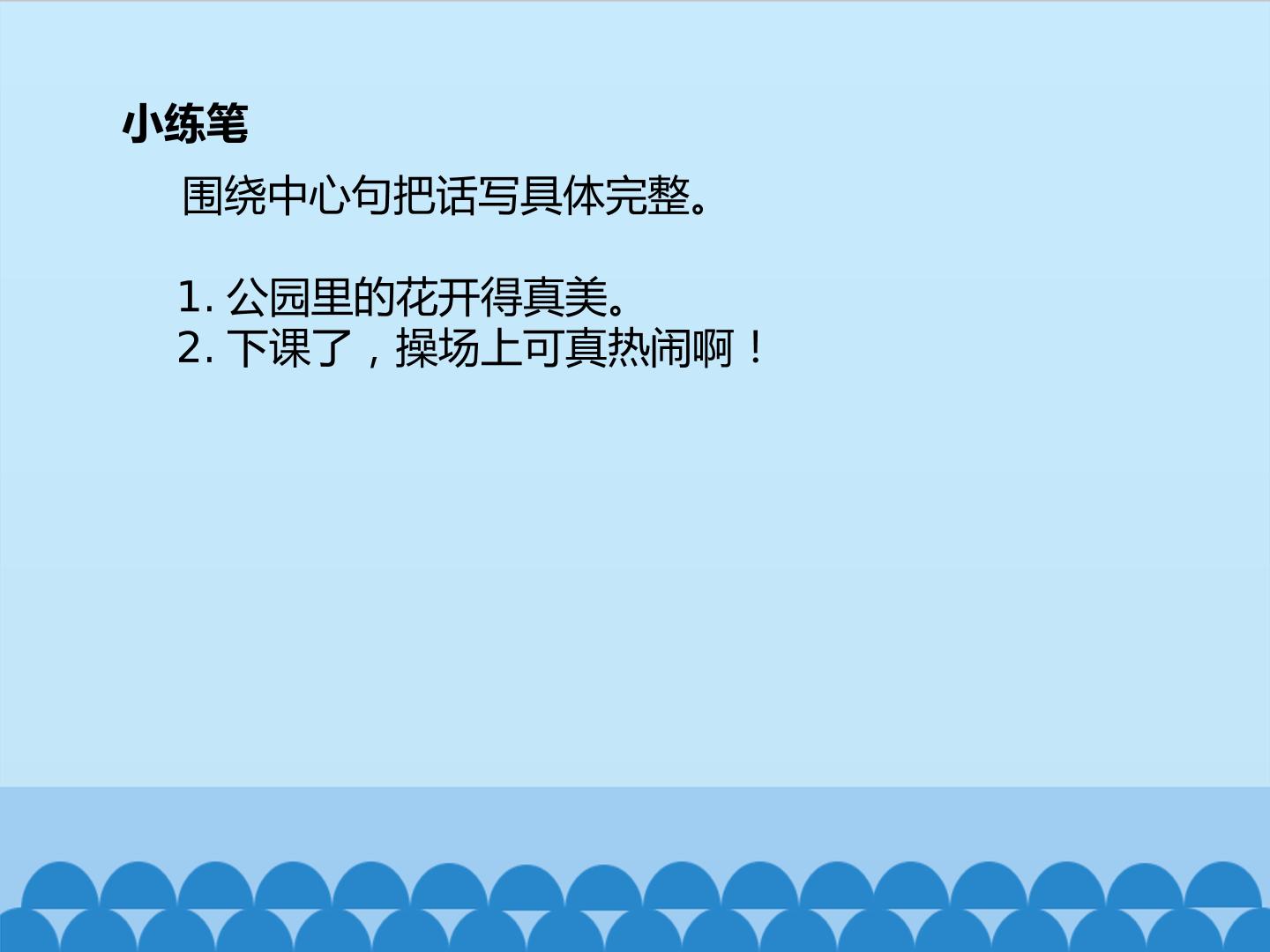 小练笔

围绕中心句把话写具体完整。

1.公园里的花开得真美。
2.下课了，操场上可真热闹啊！